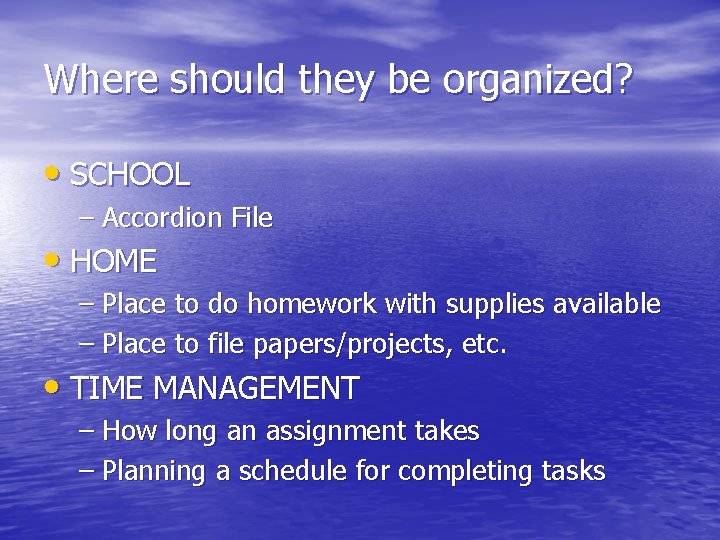 Where should they be organized?

• SCHOOL
– Accordion File
• HOME
– Place to do homework with supplies available
– Place to file papers/projects, etc.
• TIME MANAGEMENT
– How long an assignment takes
– Planning a schedule for completing tasks